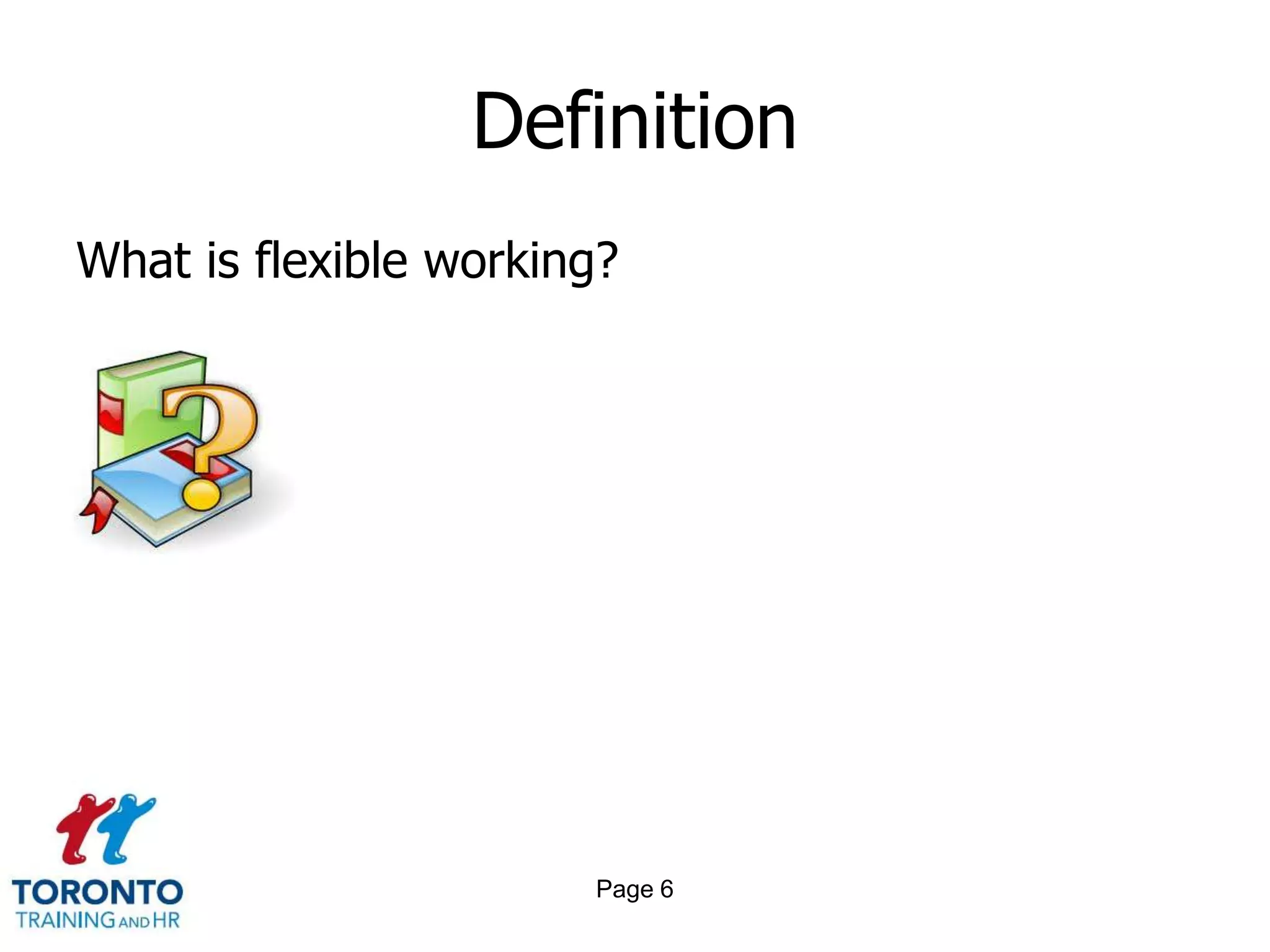 Definition

What is flexible working?

TORONTO
TRAINING AND HR

Page 6